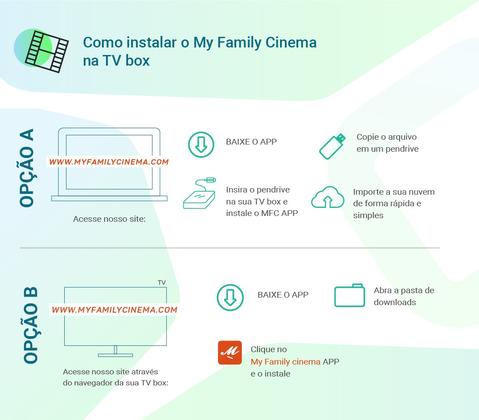 Como instalar o My Family Cinema na TV box

OPÇÃO A

WWW.MYFAMILYCINEMA.COM

Acesse nosso site:

BAIXE O APP

Copie o arquivo em um pendrive

Insira o pendrive na sua TV box e instale o MFC APP

Importe a sua nuvem de forma rápida e simples

OPÇÃO B

TV

WWW.MYFAMILYCINEMA.COM

Acesse nosso site através do navegador da sua TV box:

BAIXE O APP

Abra a pasta de downloads

Clique no My Family cinema APP e o instale